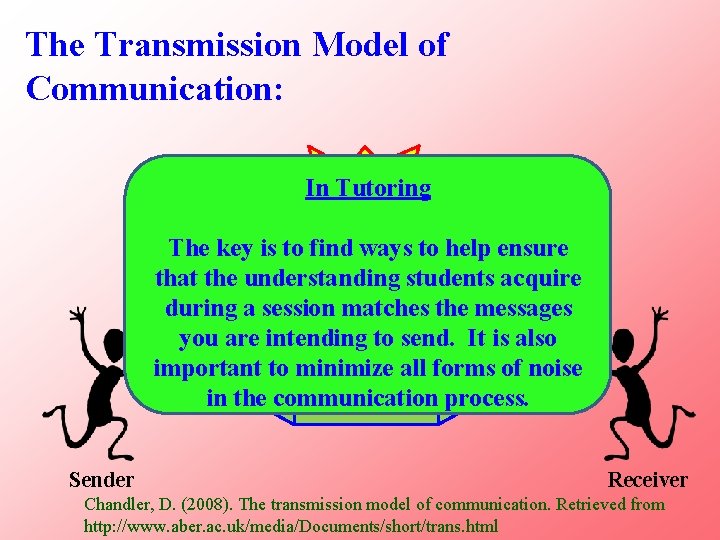 The Transmission Model of Communication:

In Tutoring

The key is to find ways to help ensure that the understanding students acquire during a session matches the messages you are intending to send. It is also important to minimize all forms of noise in the communication process.

Sender

Receiver

Chandler, D. (2008). The transmission model of communication. Retrieved from http://www.aber.ac.uk/media/Documents/short/trans.html